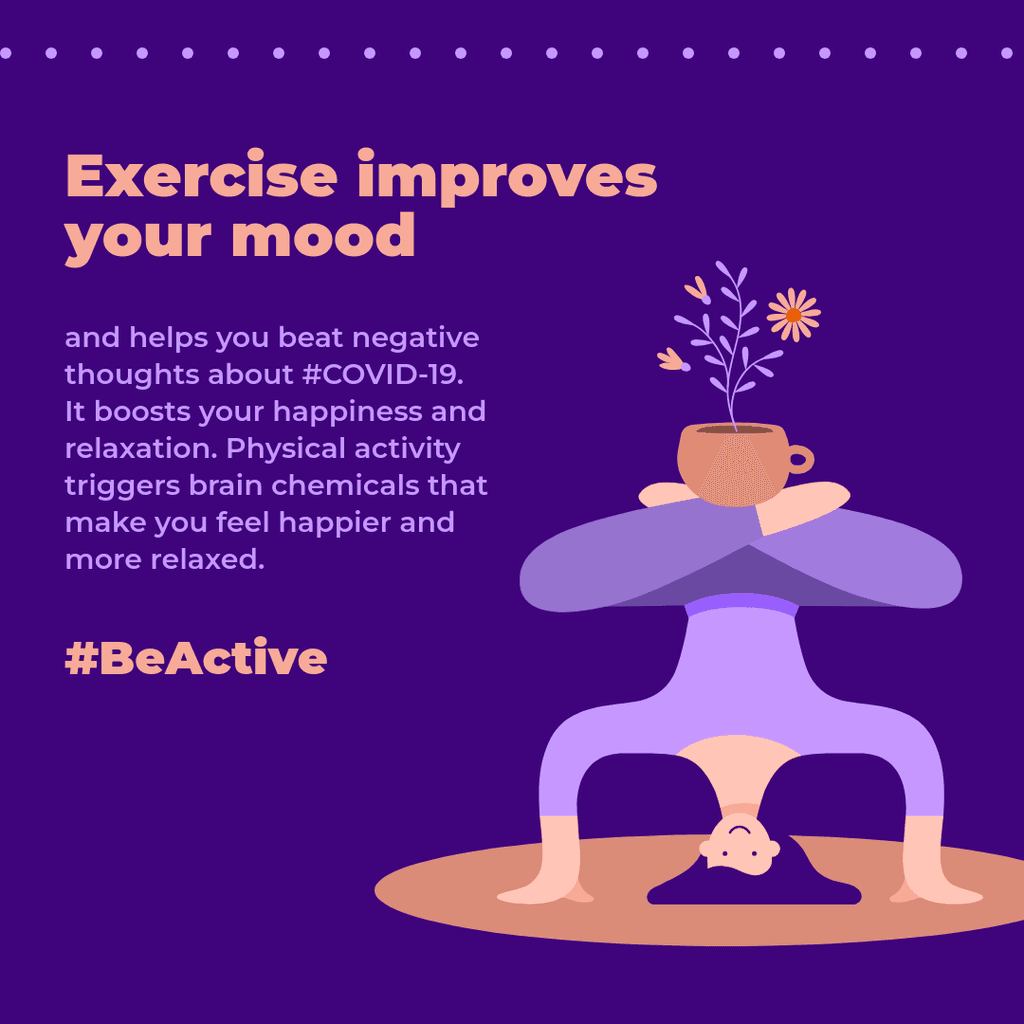 Exercise improves your mood

and helps you beat negative thoughts about #COVID-19. It boosts your happiness and relaxation. Physical activity triggers brain chemicals that make you feel happier and more relaxed.

#BeActive